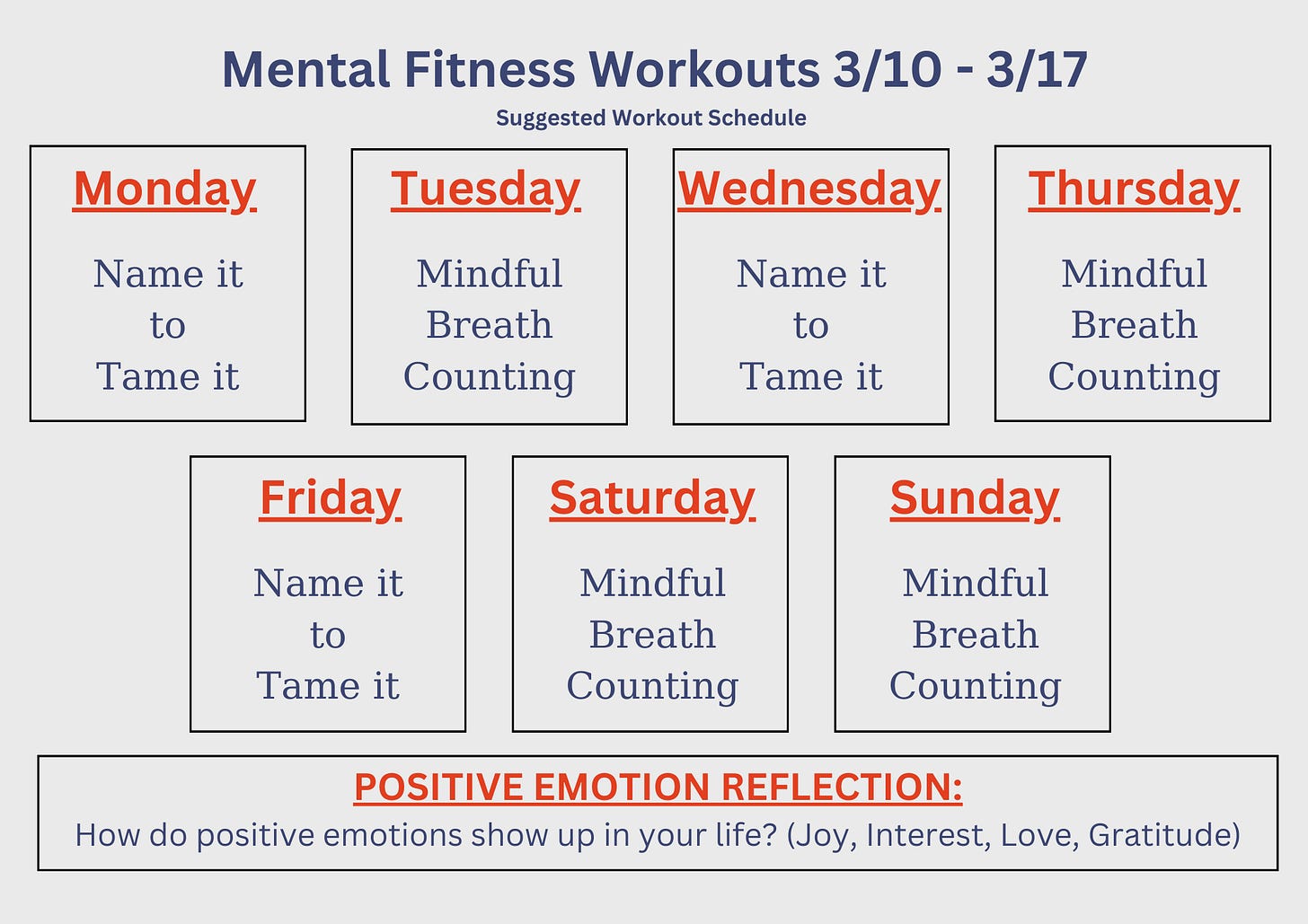 Mental Fitness Workouts 3/10 - 3/17

Suggested Workout Schedule

Monday

Name it to Tame it

Tuesday

Mindful Breath Counting

Wednesday

Name it to Tame it

Thursday

Mindful Breath Counting

Friday

Name it to Tame it

Saturday

Mindful Breath Counting

Sunday

Mindful Breath Counting

POSITIVE EMOTION REFLECTION:

How do positive emotions show up in your life? (Joy, Interest, Love, Gratitude)